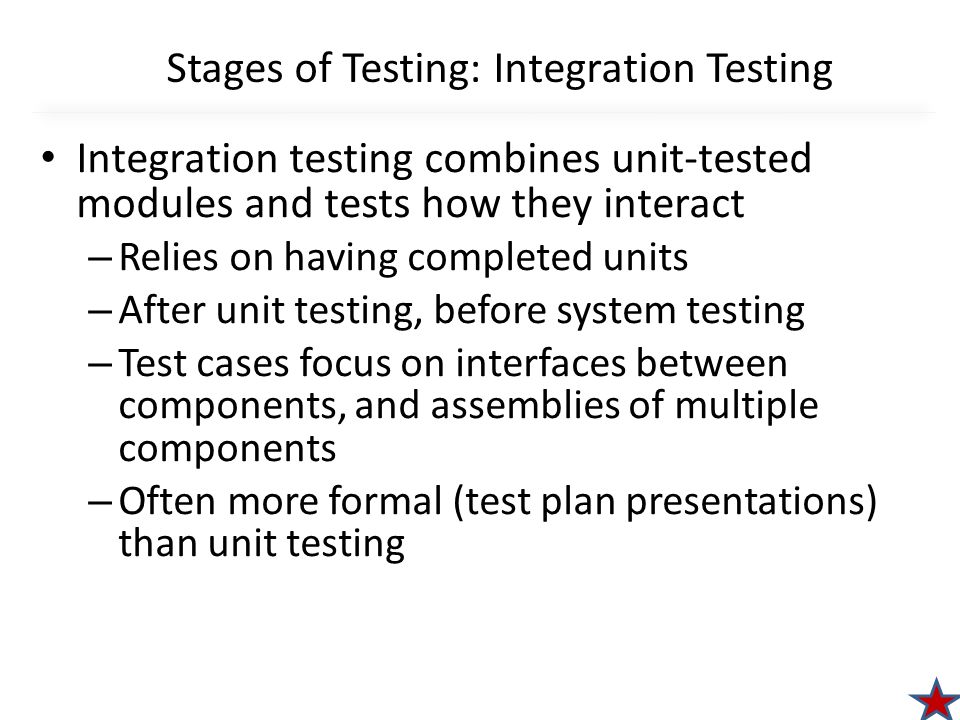 Stages of Testing: Integration Testing

• Integration testing combines unit-tested modules and tests how they interact

– Relies on having completed units

– After unit testing, before system testing

– Test cases focus on interfaces between components, and assemblies of multiple components

– Often more formal (test plan presentations) than unit testing